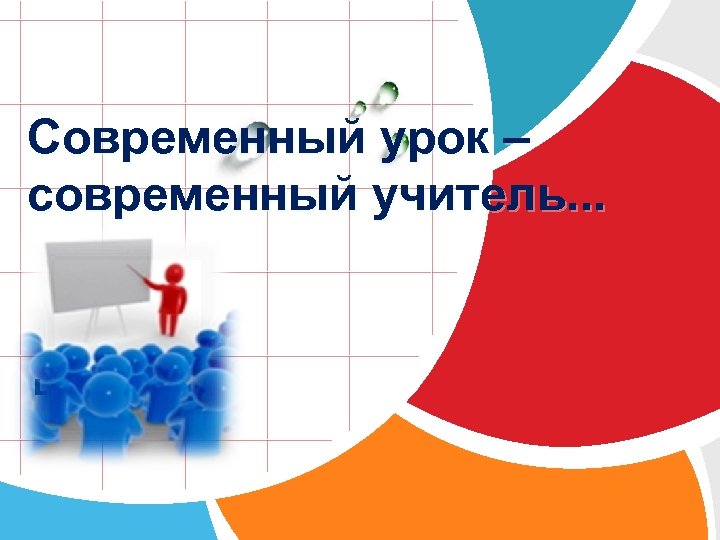 Современный урок – современный учитель...